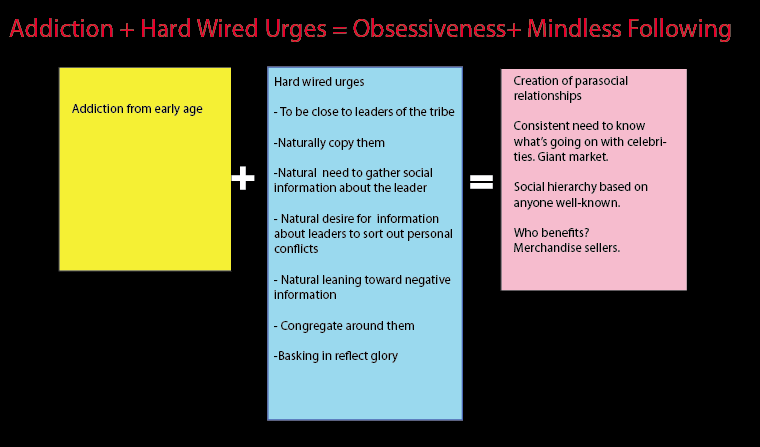 Addiction + Hard Wired Urges = Obsessiveness+ Mindless Following

Addiction from early age

+

Hard wired urges

- To be close to leaders of the tribe

-Naturally copy them

-Natural need to gather social information about the leader

- Natural desire for information about leaders to sort out personal conflicts

- Natural leaning toward negative information

- Congregate around them

-Basking in reflect glory

=

Creation of parasocial relationships

Consistent need to know what's going on with celebrities. Giant market.

Social hierarchy based on anyone well-known.

Who benefits? Merchandise sellers.